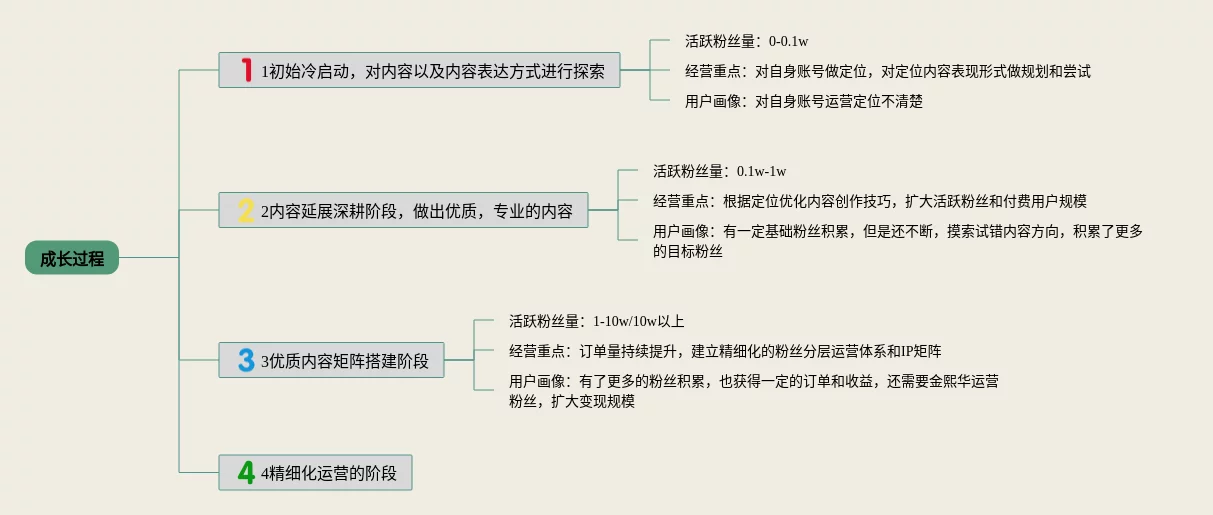 成长过程

1 1初始冷启动，对内容以及内容表达方式进行探索

活跃粉丝量：0-0.1w

经营重点：对自身账号做定位，对定位内容表现形式做规划和尝试

用户画像：对自身账号运营定位不清楚

2 2内容延展深耕阶段，做出优质，专业的内容

活跃粉丝量：0.1w-1w

经营重点：根据定位优化内容创作技巧，扩大活跃粉丝和付费用户规模

用户画像：有一定基础粉丝积累，但是还不断，摸索试错内容方向，积累了更多的目标粉丝

3 3优质内容矩阵搭建阶段

活跃粉丝量：1-10w/10w以上

经营重点：订单量持续提升，建立精细化的粉丝分层运营体系和IP矩阵

用户画像：有了更多的粉丝积累，也获得一定的订单和收益，还需要金熙华运营粉丝，扩大变现规模

4 4精细化运营的阶段